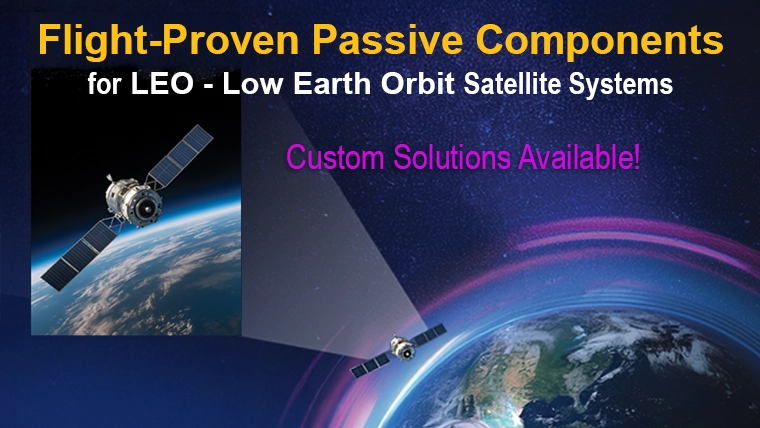 Flight-Proven Passive Components
for LEO - Low Earth Orbit Satellite Systems

Custom Solutions Available!